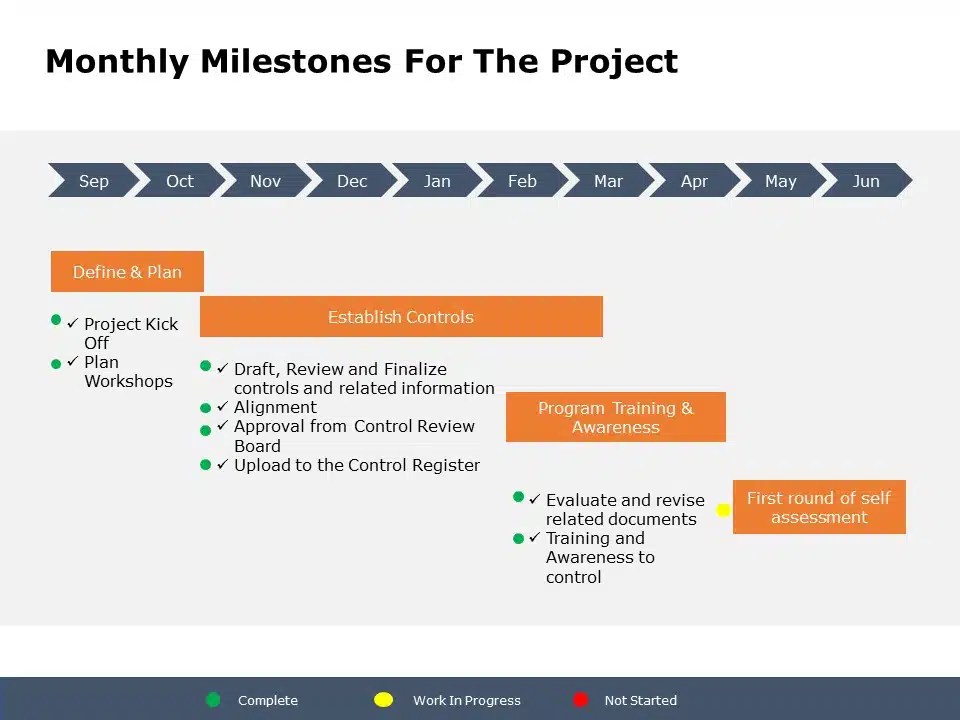 Monthly Milestones For The Project

Sep Oct Nov Dec Jan Feb Mar Apr May Jun

Define & Plan

✓ Project Kick Off
✓ Plan Workshops

Establish Controls

✓ Draft, Review and Finalize controls and related information
✓ Alignment
✓ Approval from Control Review Board
✓ Upload to the Control Register

Program Training & Awareness

✓ Evaluate and revise related documents
✓ Training and Awareness to control

First round of self assessment

Complete Work In Progress Not Started